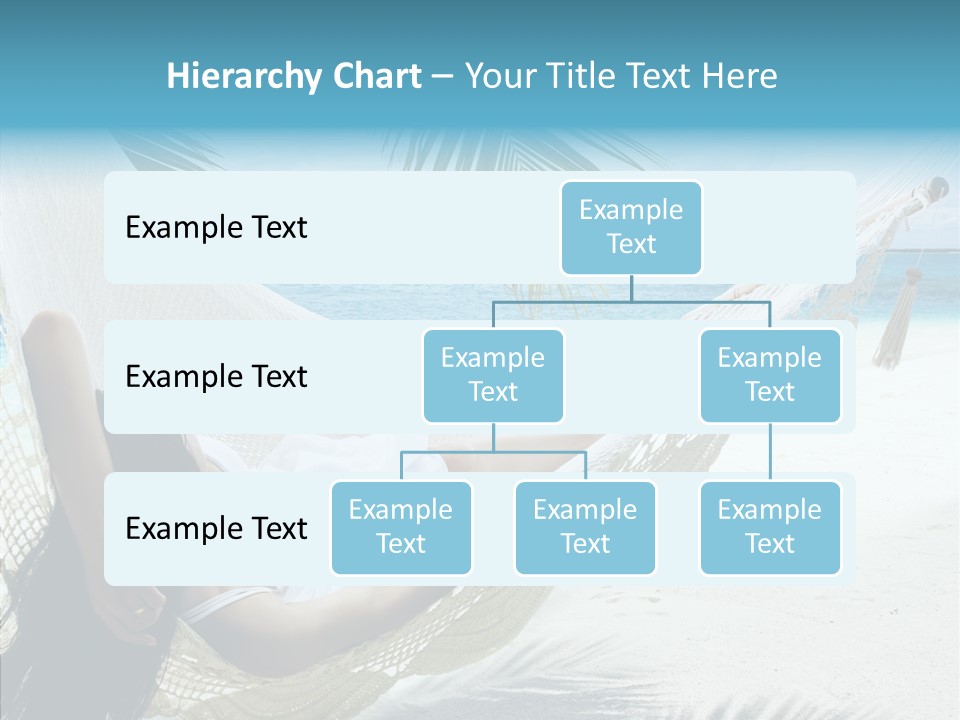 Hierarchy Chart – Your Title Text Here

Example Text

Example Text

Example Text

Example Text

Example Text

Example Text

Example Text

Example Text

Example Text